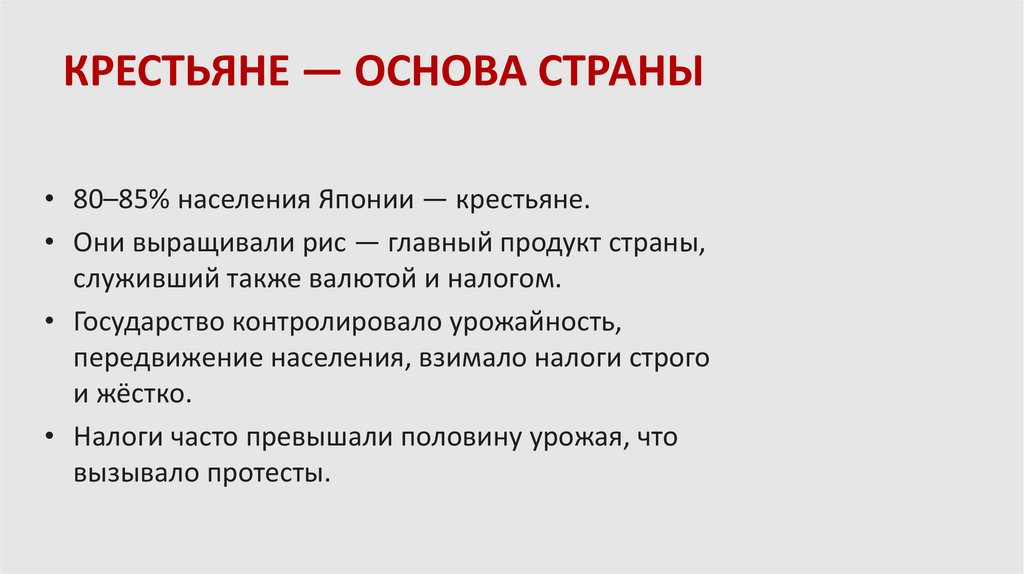 КРЕСТЬЯНЕ — ОСНОВА СТРАНЫ

• 80–85% населения Японии — крестьяне.
• Они выращивали рис — главный продукт страны, служивший также валютой и налогом.
• Государство контролировало урожайность, передвижение населения, взимало налоги строго и жёстко.
• Налоги часто превышали половину урожая, что вызывало протесты.